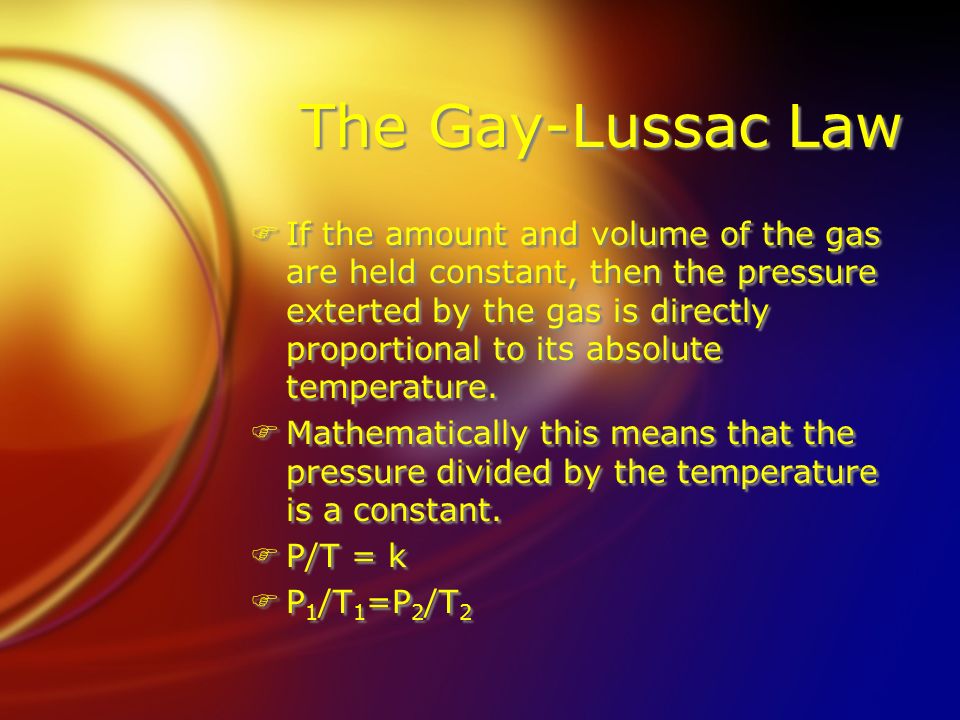 The Gay-Lussac Law

If the amount and volume of the gas are held constant, then the pressure exterted by the gas is directly proportional to its absolute temperature.

Mathematically this means that the pressure divided by the temperature is a constant.

$P/T = k$

$P_1/T_1=P_2/T_2$